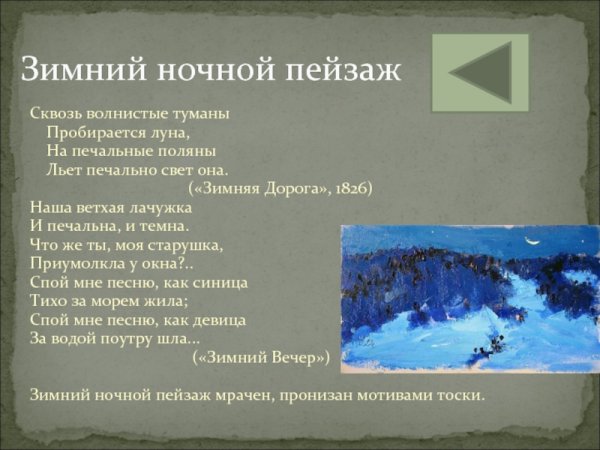 Зимний ночной пейзаж

Сквозь волнистые туманы
Пробирается луна,
На печальные поляны
Льет печально свет она.
(«Зимняя Дорога», 1826)

Наша ветхая лачужка
И печальна, и темна.
Что же ты, моя старушка,
Приумолкла у окна?..
Спой мне песню, как синица
Тихо за морем жила;
Спой мне песню, как девица
За водой поутру шла...
(«Зимний Вечер»)

Зимний ночной пейзаж мрачен, пронизан мотивами тоски.